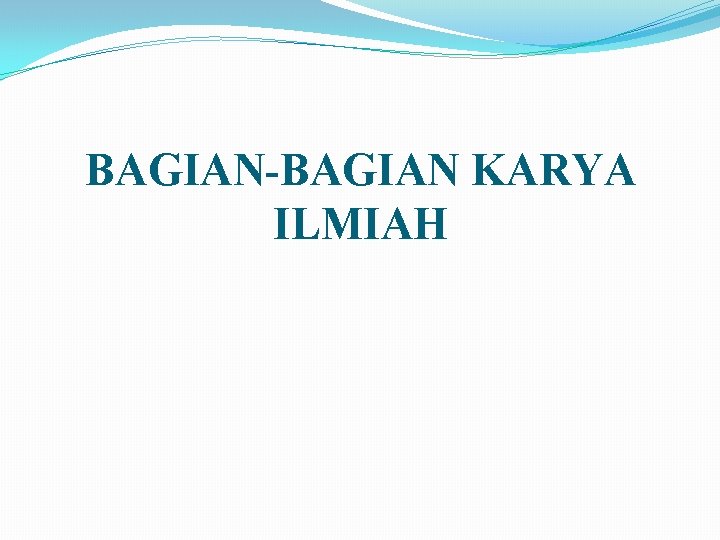 BAGIAN-BAGIAN KARYA ILMIAH